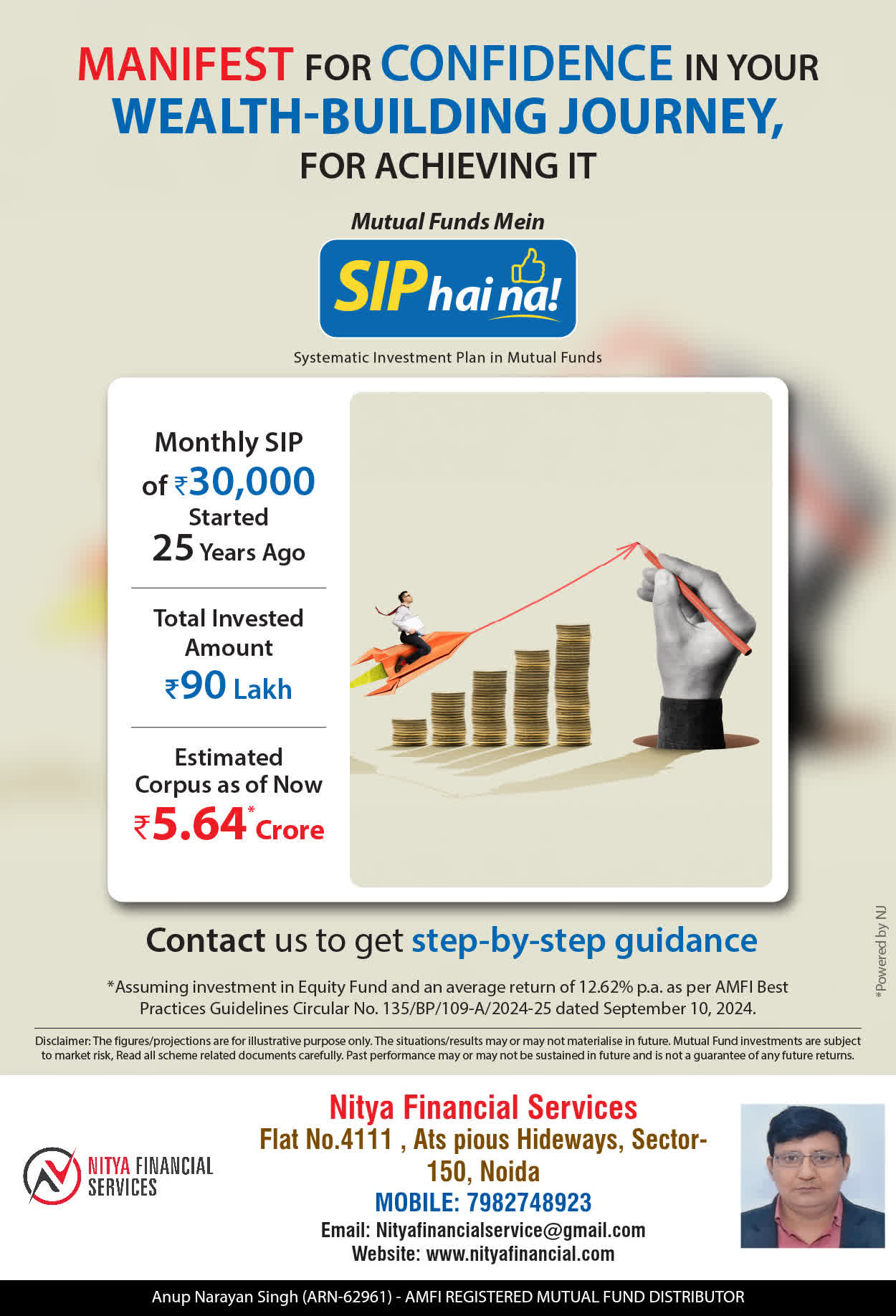 MANIFEST FOR CONFIDENCE IN YOUR WEALTH-BUILDING JOURNEY, FOR ACHIEVING IT

Mutual Funds Mein

SIP hai na!

Systematic Investment Plan in Mutual Funds

Monthly SIP of ₹30,000 Started 25 Years Ago

Total Invested Amount ₹90 Lakh

Estimated Corpus as of Now ₹5.64* Crore

Contact us to get step-by-step guidance

*Assuming investment in Equity Fund and an average return of 12.62% p.a. as per AMFI Best Practices Guidelines Circular No. 135/BP/109-A/2024-25 dated September 10, 2024.

*Powered by NJ

Disclaimer: The figures/projections are for illustrative purpose only. The situations/results may or may not materialise in future. Mutual Fund investments are subject to market risk, Read all scheme related documents carefully. Past performance may or may not be sustained in future and is not a guarantee of any future returns.

NITYA FINANCIAL SERVICES

Nitya Financial Services
Flat No.4111 , Ats pious Hideways, Sector-150, Noida
MOBILE: 7982748923
Email: Nityafinancialservice@gmail.com
Website: www.nityafinancial.com

Anup Narayan Singh (ARN-62961) - AMFI REGISTERED MUTUAL FUND DISTRIBUTOR